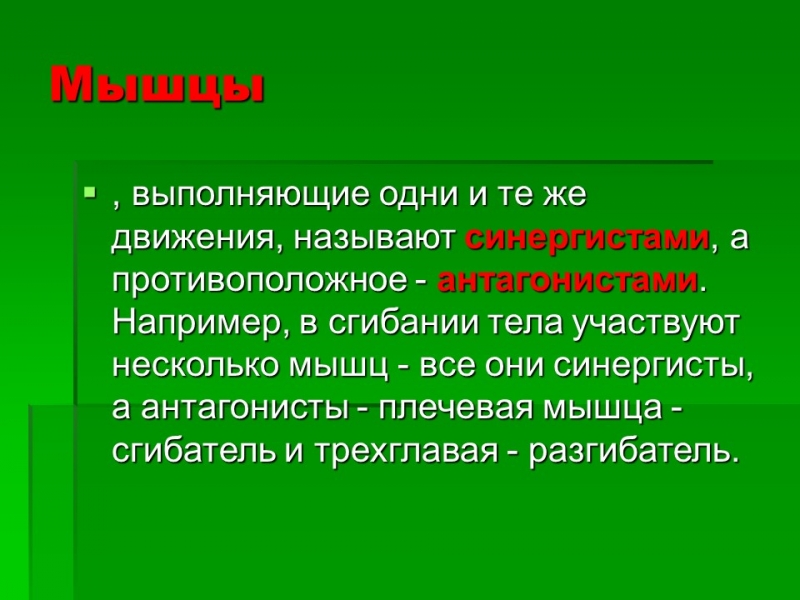 Мышцы

, выполняющие одни и те же движения, называют синергистами, а противоположное - антагонистами. Например, в сгибании тела участвуют несколько мышц - все они синергисты, а антагонисты - плечевая мышца - сгибатель и трехглавая - разгибатель.